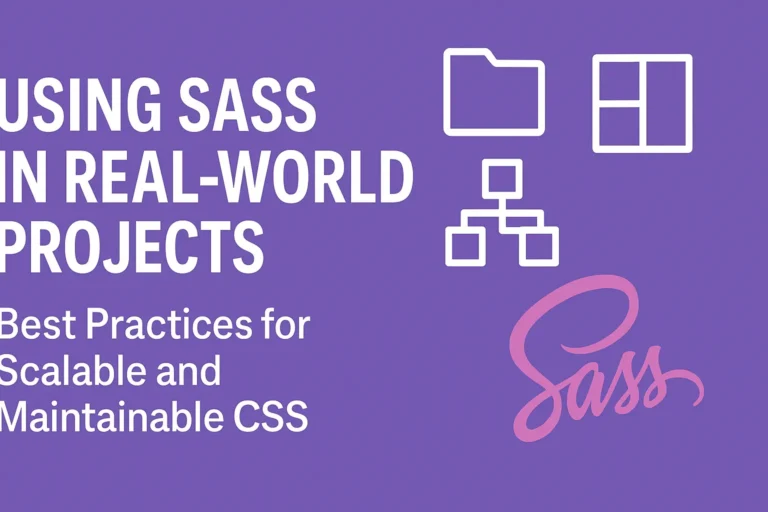 USING SASS IN REAL-WORLD PROJECTS

Best Practices for Scalable and Maintainable CSS

Sass